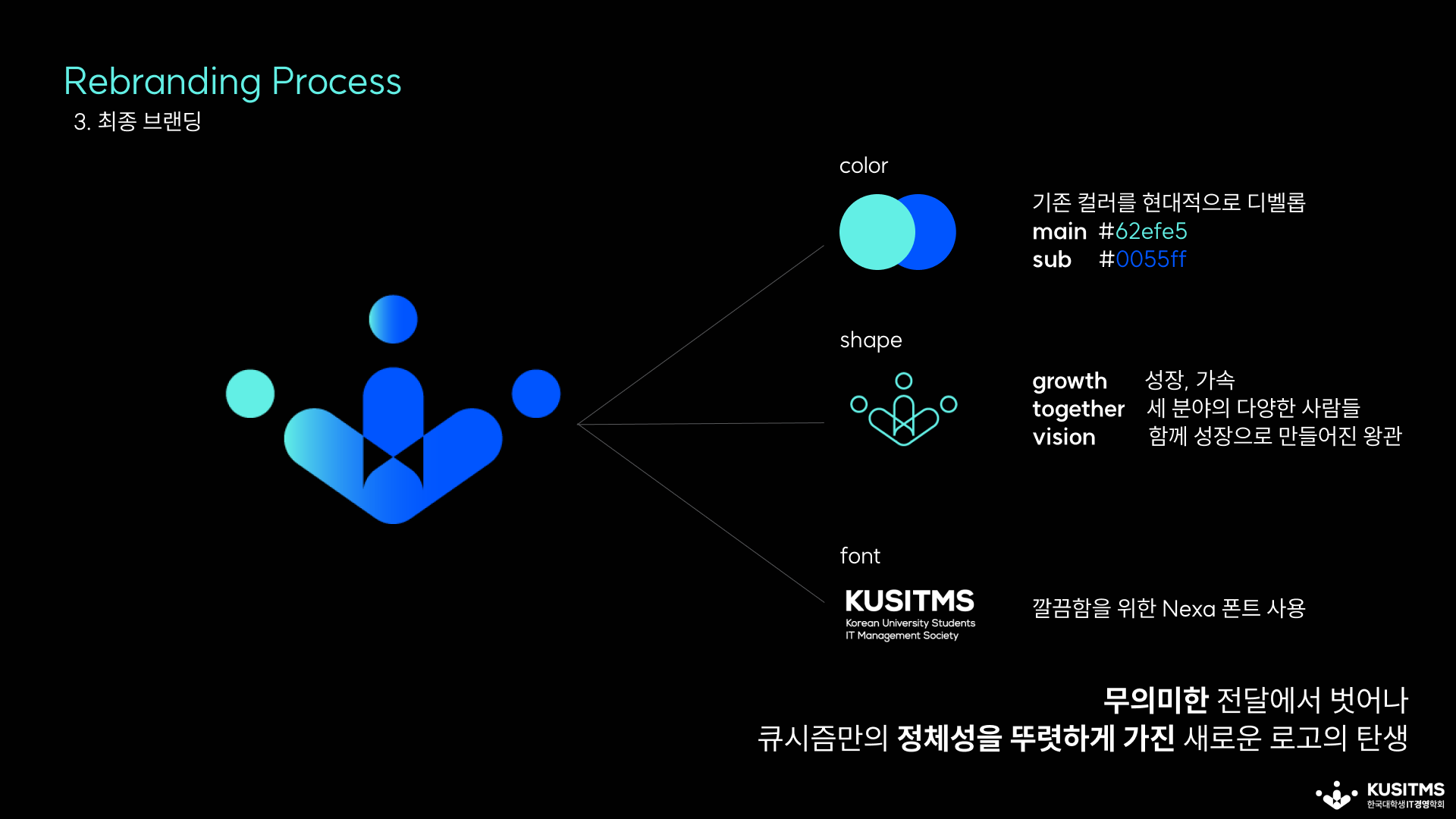 Rebranding Process
3. 최종 브랜딩

color

기존 컬러를 현대적으로 디벨롭
main #62efe5
sub #0055ff

shape

growth 성장, 가속
together 세 분야의 다양한 사람들
vision 함께 성장으로 만들어진 왕관

font

KUSITMS
Korean University Students
IT Management Society

깔끔함을 위한 Nexa 폰트 사용

무의미한 전달에서 벗어나
큐시즘만의 정체성을 뚜렷하게 가진 새로운 로고의 탄생

KUSITMS
한국대학생IT경영학회